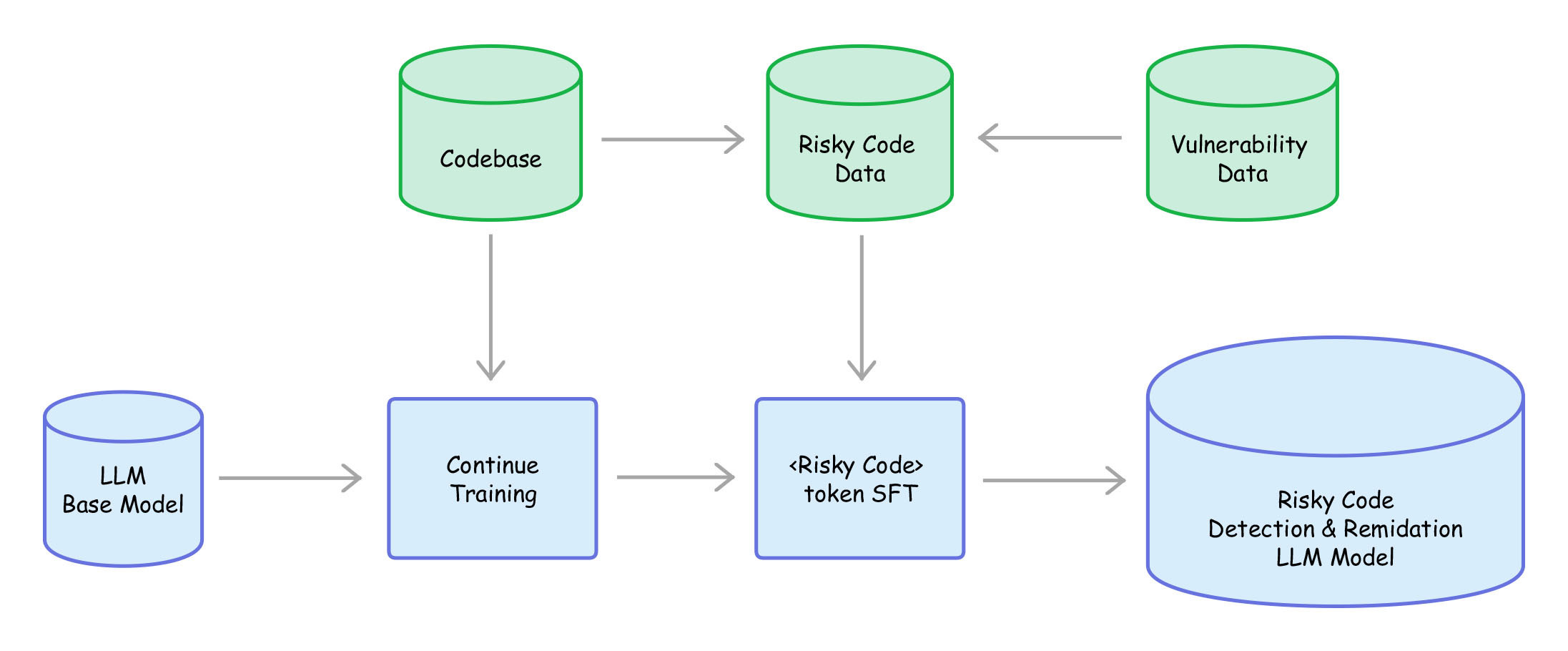 Codebase

Risky Code Data

Vulnerability Data

LLM Base Model

Continue Training

<Risky Code> token SFT

Risky Code Detection & Remidation LLM Model